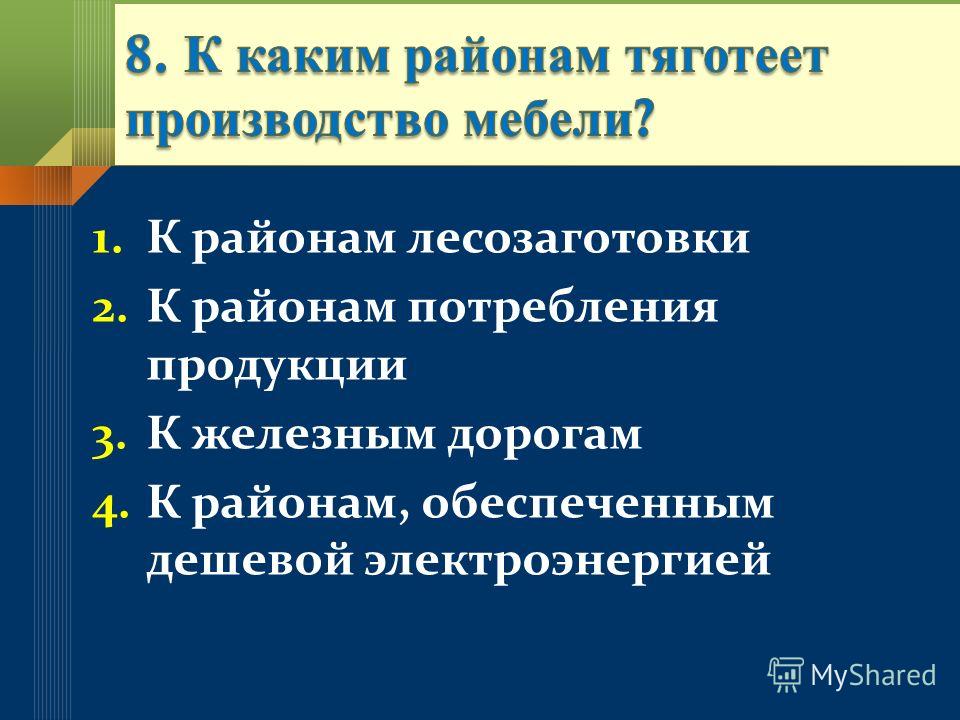 8. К каким районам тяготеет производство мебели?

1. К районам лесозаготовки
2. К районам потребления продукции
3. К железным дорогам
4. К районам, обеспеченным дешевой электроэнергией

MyShared